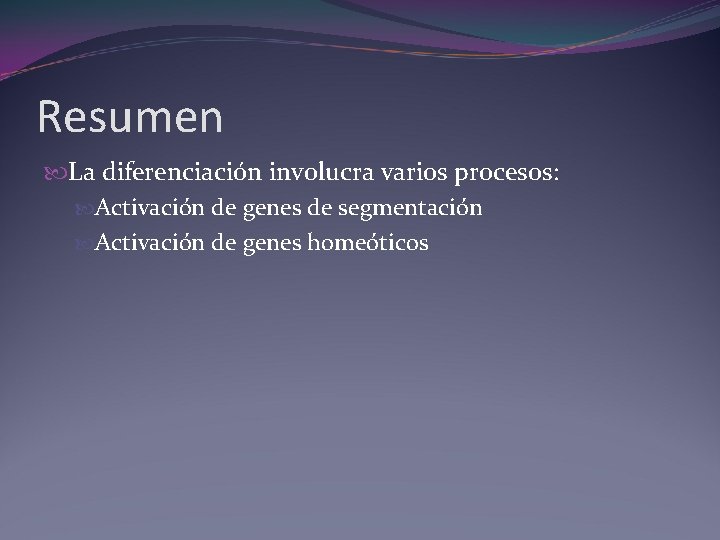 Resumen

La diferenciación involucra varios procesos:

Activación de genes de segmentación

Activación de genes homeóticos